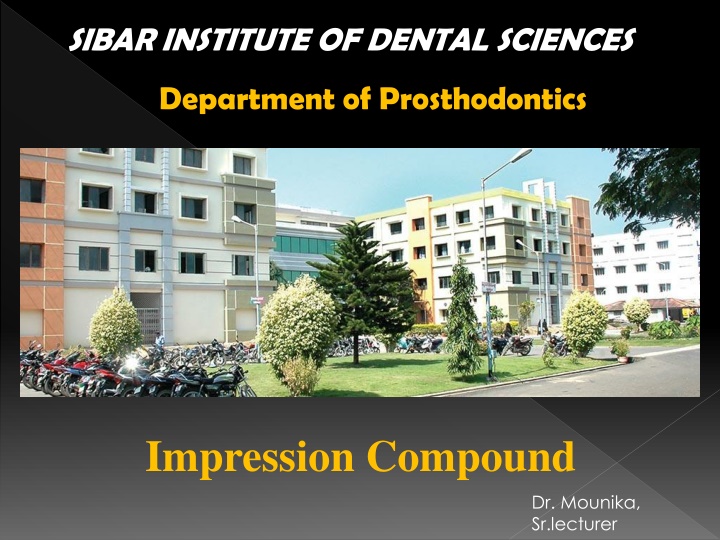 SIBAR INSTITUTE OF DENTAL SCIENCES

Department of Prosthodontics

Impression Compound

Dr. Mounika,
Sr.lecturer